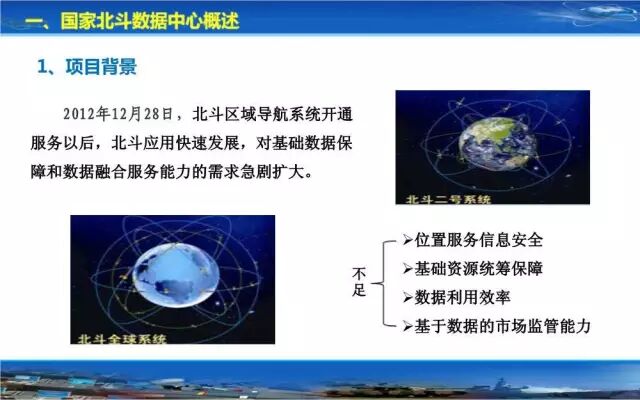 一、国家北斗数据中心概述

1、项目背景

2012年12月28日，北斗区域导航系统开通服务以后，北斗应用快速发展，对基础数据保障和数据融合服务能力的需求急剧扩大。

北斗二号系统

北斗全球系统

不足

➢位置服务信息安全
➢基础资源统筹保障
➢数据利用效率
➢基于数据的市场监管能力